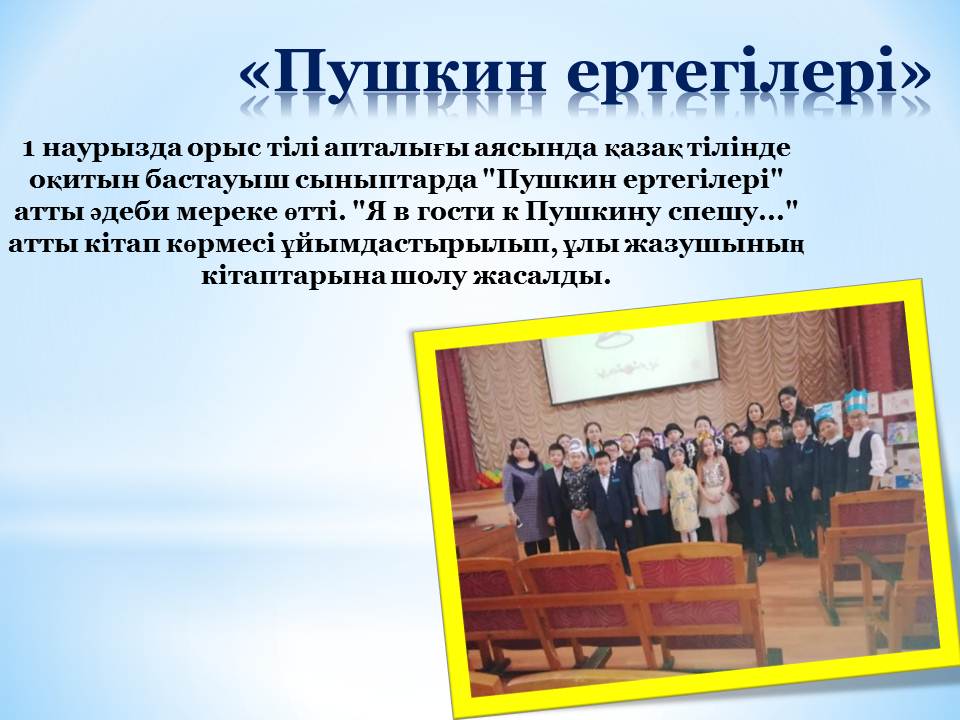 «Пушкин ертегілері»

1 наурызда орыс тілі апталығы аясында қазақ тілінде оқитын бастауыш сыныптарда "Пушкин ертегілері" атты әдеби мереке өтті. "Я в гости к Пушкину спешу..." атты кітап көрмесі ұйымдастырылып, ұлы жазушының кітаптарына шолу жасалды.